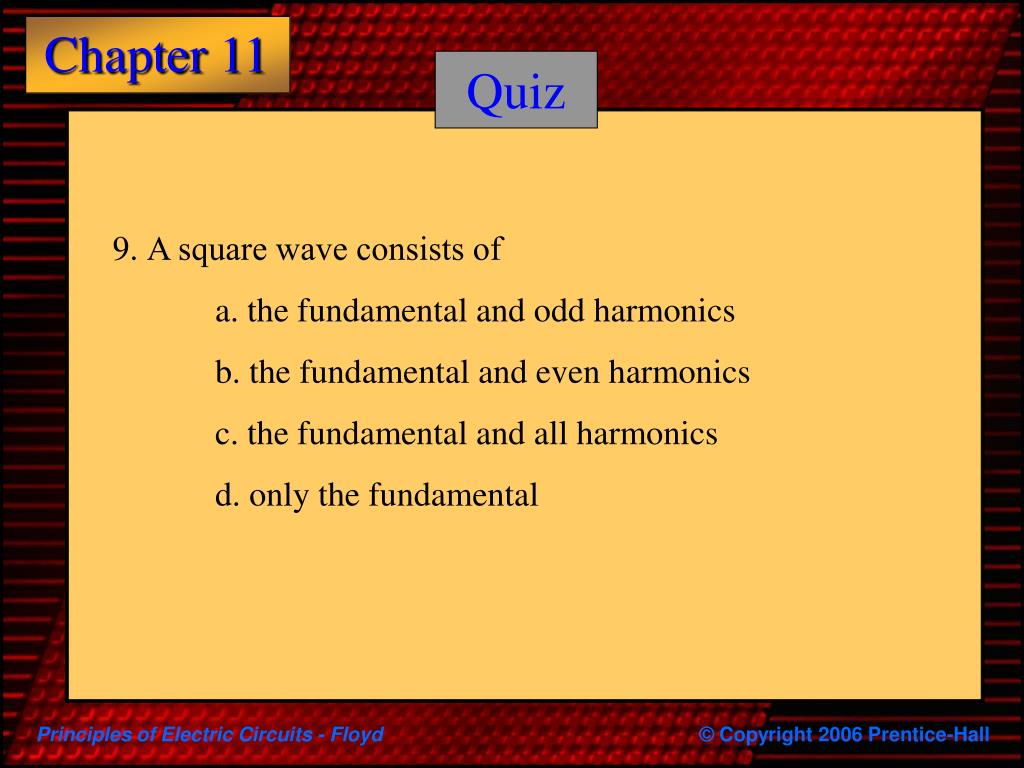 Chapter 11

Quiz

9. A square wave consists of

a. the fundamental and odd harmonics

b. the fundamental and even harmonics

c. the fundamental and all harmonics

d. only the fundamental

Principles of Electric Circuits - Floyd

© Copyright 2006 Prentice-Hall